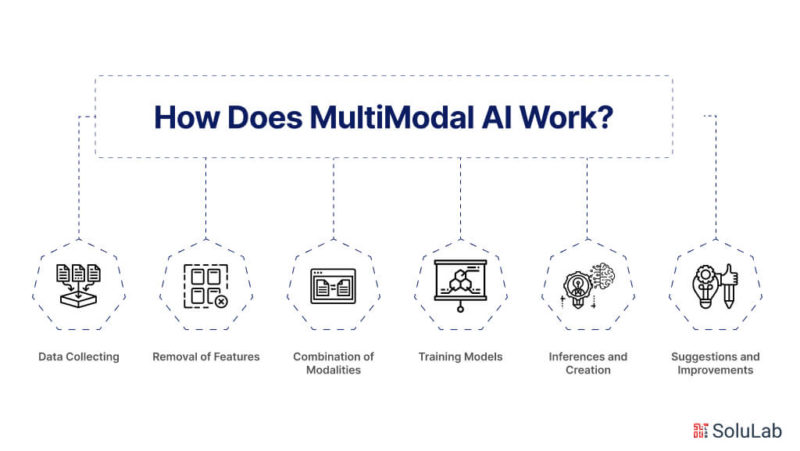 How Does MultiModal AI Work?

Data Collecting

Removal of Features

Combination of Modalities

Training Models

Inferences and Creation

Suggestions and Improvements

SoluLab